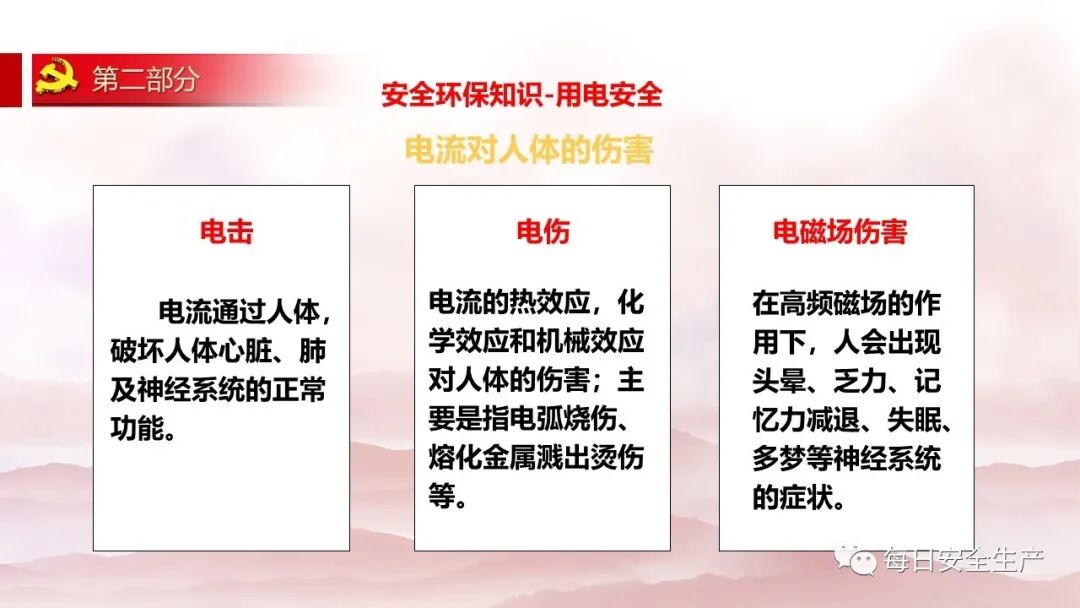 第二部分

安全环保知识-用电安全

电流对人体的伤害

电击

电流通过人体，破坏人体心脏、肺及神经系统的正常功能。

电伤

电流的热效应，化学效应和机械效应对人体的伤害；主要是指电弧烧伤、熔化金属溅出烫伤等。

电磁场伤害

在高频磁场的作用下，人会出现头晕、乏力、记忆力减退、失眠、多梦等神经系统的症状。

每日安全生产